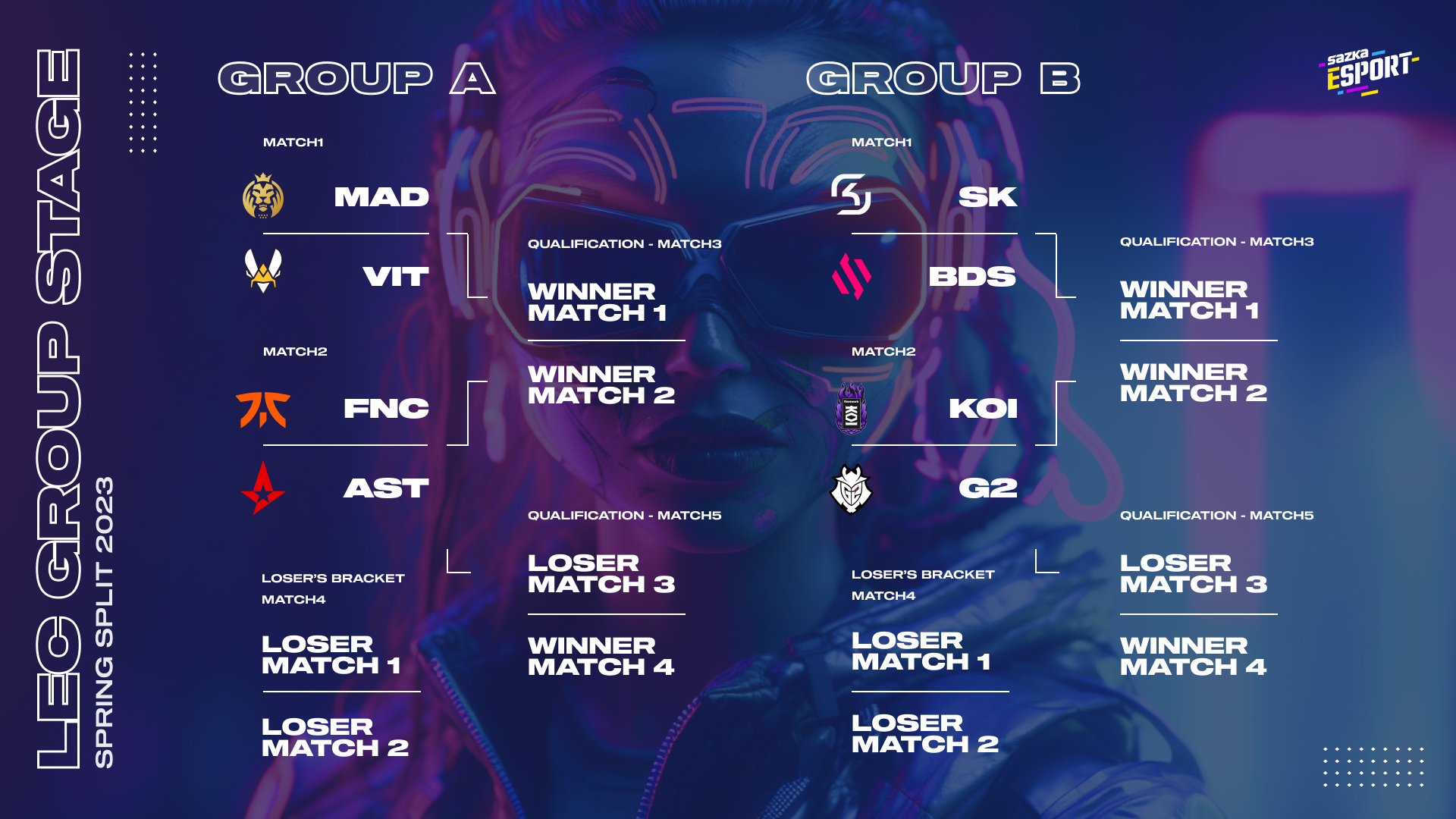 LEC GROUP STAGE
SPRING SPLIT 2023

GROUP A

MATCH1
MAD
VIT

MATCH2
FNC
AST

LOSER'S BRACKET
MATCH4
LOSER MATCH 1
LOSER MATCH 2

QUALIFICATION - MATCH3
WINNER MATCH 1
WINNER MATCH 2

QUALIFICATION - MATCH5
LOSER MATCH 3
WINNER MATCH 4

GROUP B

MATCH1
SK
BDS

MATCH2
KOI
G2

LOSER'S BRACKET
MATCH4
LOSER MATCH 1
LOSER MATCH 2

QUALIFICATION - MATCH3
WINNER MATCH 1
WINNER MATCH 2

QUALIFICATION - MATCH5
LOSER MATCH 3
WINNER MATCH 4

sazka ESPORT